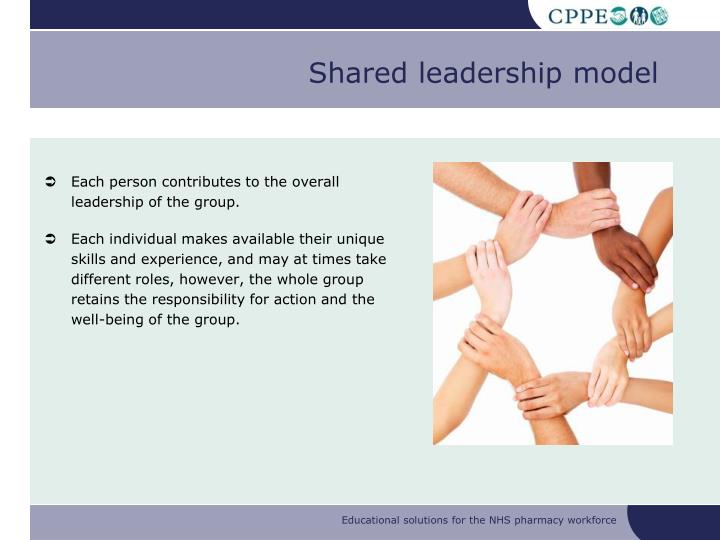 CPPE

Shared leadership model

➲ Each person contributes to the overall leadership of the group.

➲ Each individual makes available their unique skills and experience, and may at times take different roles, however, the whole group retains the responsibility for action and the well-being of the group.

Educational solutions for the NHS pharmacy workforce